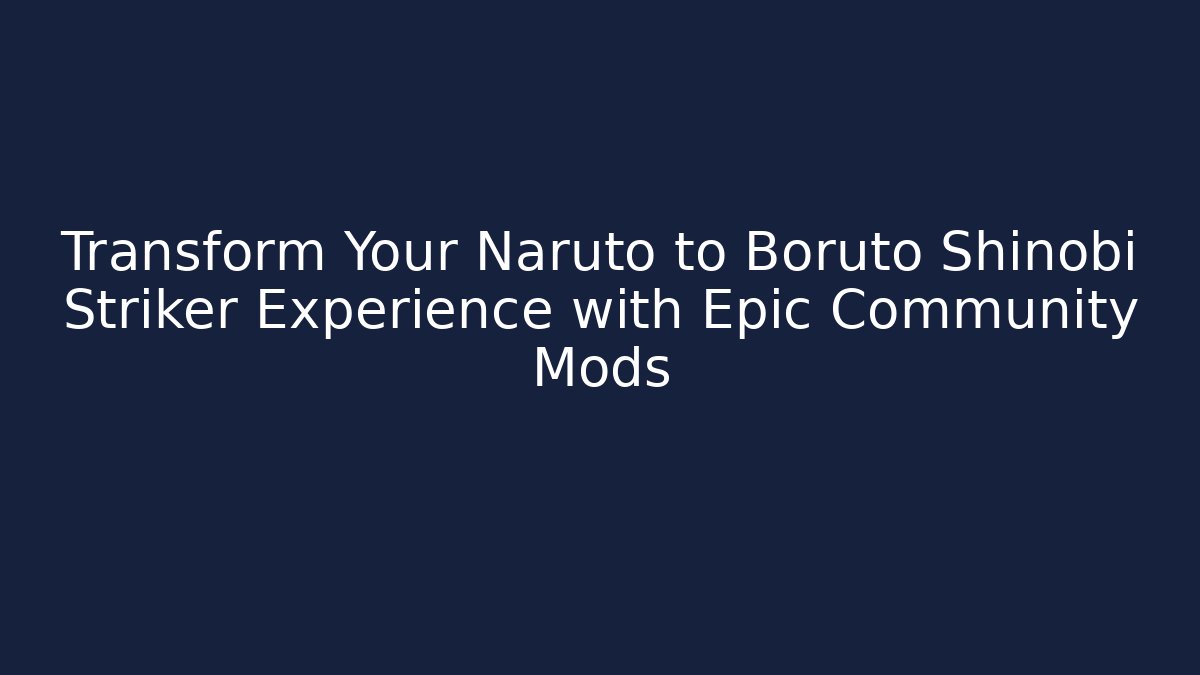 Transform Your Naruto to Boruto Shinobi Striker Experience with Epic Community Mods